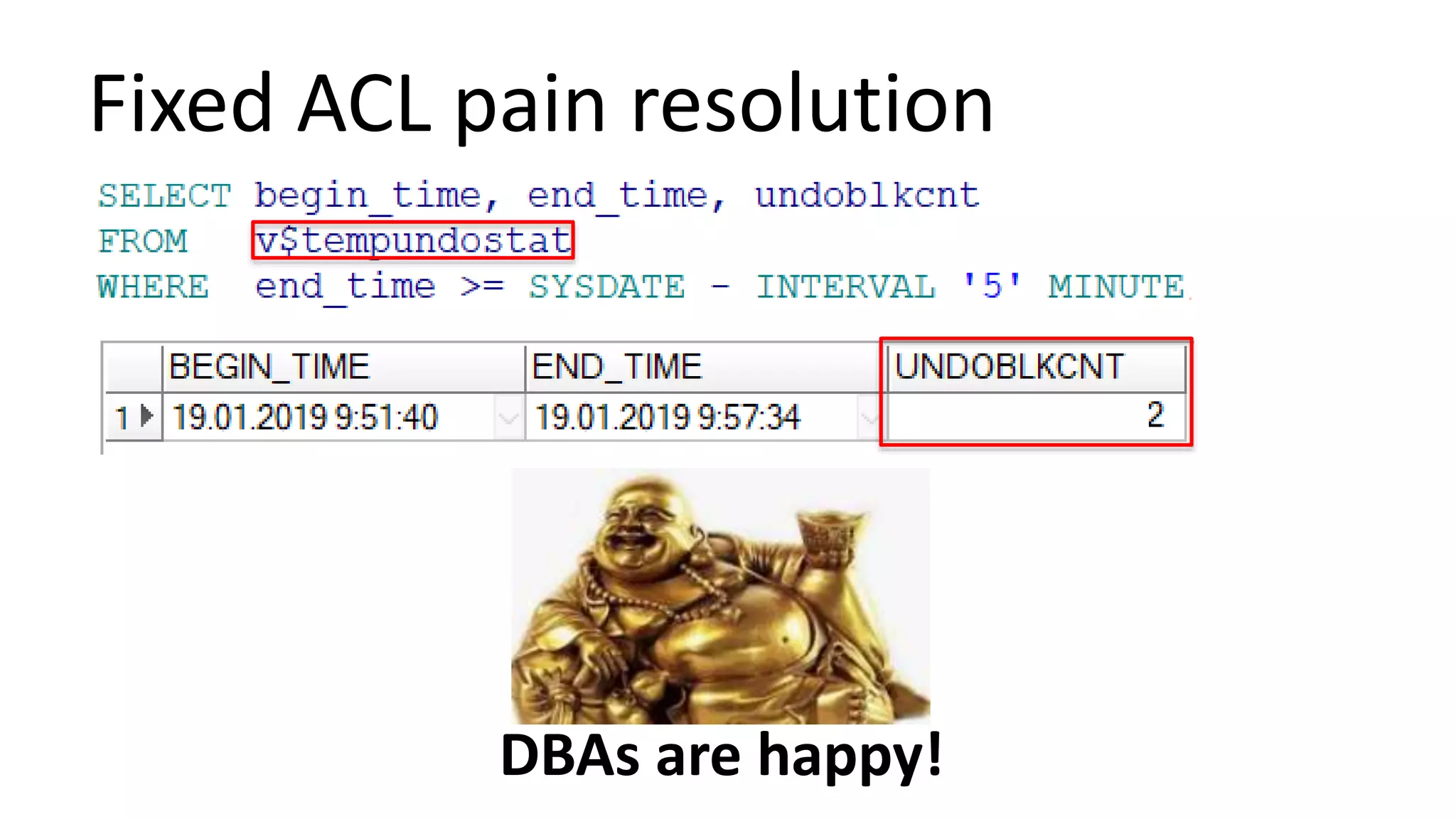 Fixed ACL pain resolution

SELECT begin_time, end_time, undoblkcnt
FROM v$tempundostat
WHERE end_time >= SYSDATE - INTERVAL '5' MINUTE

| | BEGIN_TIME | END_TIME | UNDOBLKCNT |
|---|---|---|---|
| 1 | 19.01.2019 9:51:40 | 19.01.2019 9:57:34 | 2 |

DBAs are happy!